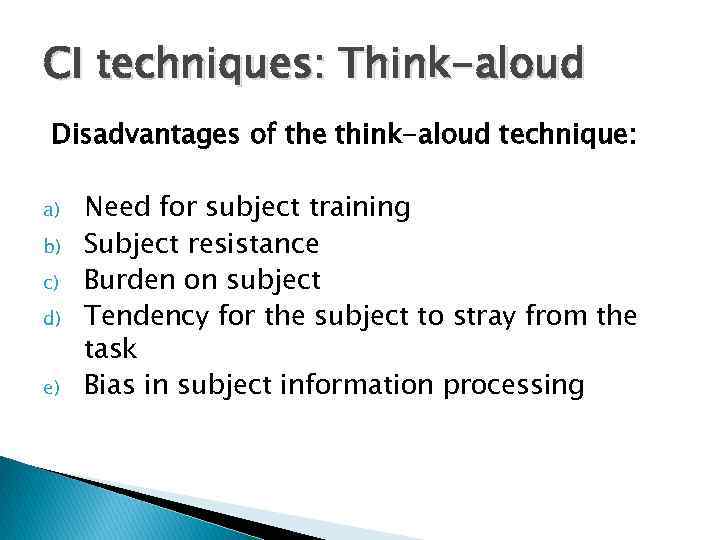 CI techniques: Think-aloud

Disadvantages of the think-aloud technique:

a) Need for subject training
b) Subject resistance
c) Burden on subject
d) Tendency for the subject to stray from the task
e) Bias in subject information processing